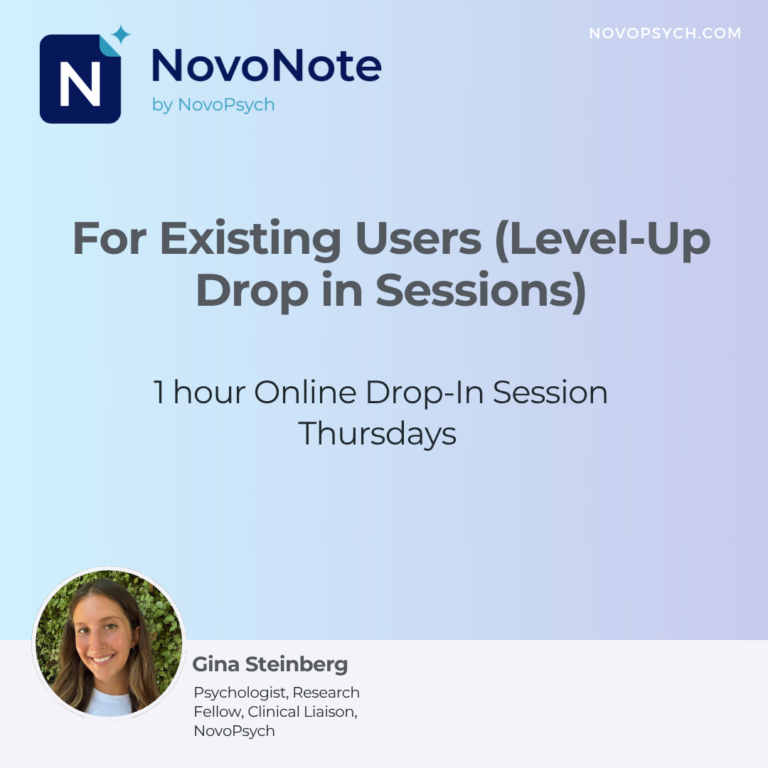 N NovoNote
by NovoPsych

NOVOPSYCH.COM

For Existing Users (Level-Up Drop in Sessions)

1 hour Online Drop-In Session
Thursdays

Gina Steinberg
Psychologist, Research Fellow, Clinical Liaison, NovoPsych